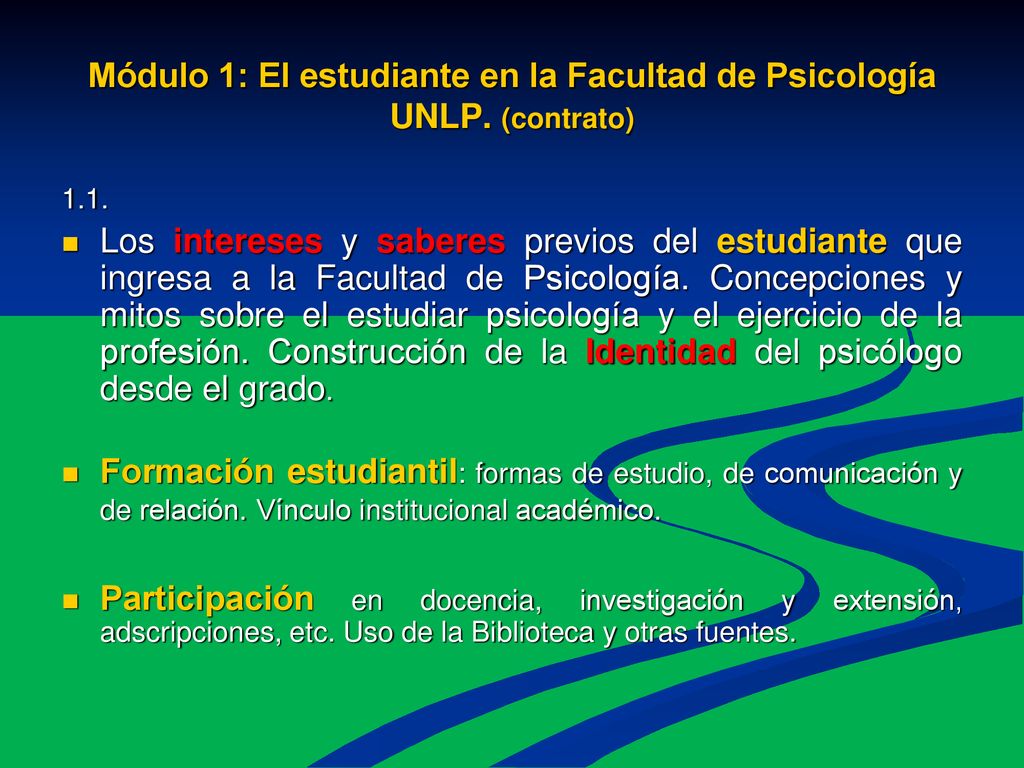 Módulo 1: El estudiante en la Facultad de Psicología UNLP. (contrato)

1.1.

Los intereses y saberes previos del estudiante que ingresa a la Facultad de Psicología. Concepciones y mitos sobre el estudiar psicología y el ejercicio de la profesión. Construcción de la Identidad del psicólogo desde el grado.

Formación estudiantil: formas de estudio, de comunicación y de relación. Vínculo institucional académico.

Participación en docencia, investigación y extensión, adscripciones, etc. Uso de la Biblioteca y otras fuentes.